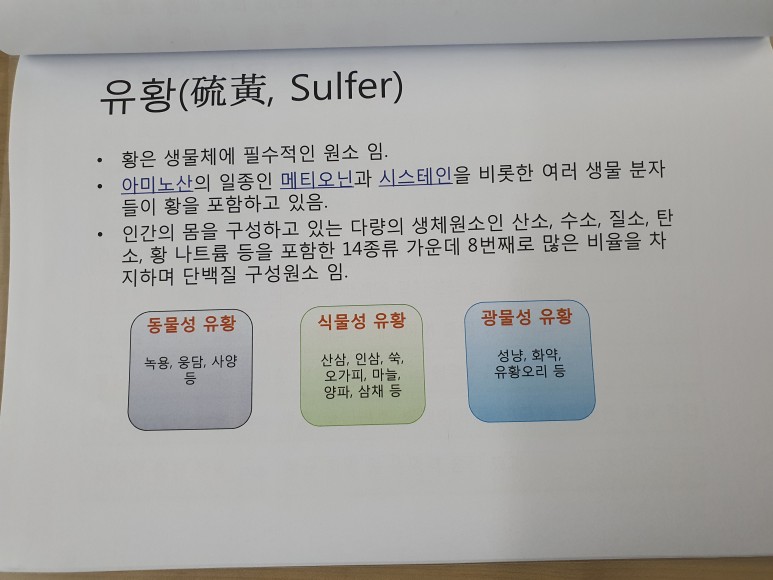 유황(硫黃, Sulfer)

• 황은 생물체에 필수적인 원소 임.
• 아미노산의 일종인 메티오닌과 시스테인을 비롯한 여러 생물 분자들이 황을 포함하고 있음.
• 인간의 몸을 구성하고 있는 다량의 생체원소인 산소, 수소, 질소, 탄소, 황 나트륨 등을 포함한 14종류 가운데 8번째로 많은 비율을 차지하며 단백질 구성원소 임.

동물성 유황

녹용, 웅담, 사양 등

식물성 유황

산삼, 인삼, 쑥, 오가피, 마늘, 양파, 삼채 등

광물성 유황

성냥, 화약, 유황오리 등